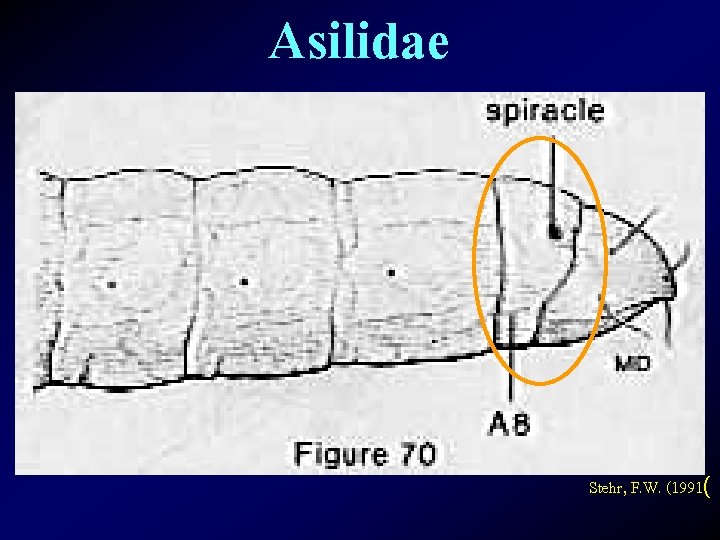 Asilidae

spiracle

MD

A8

Figure 70

Stehr, F.W. (1991(